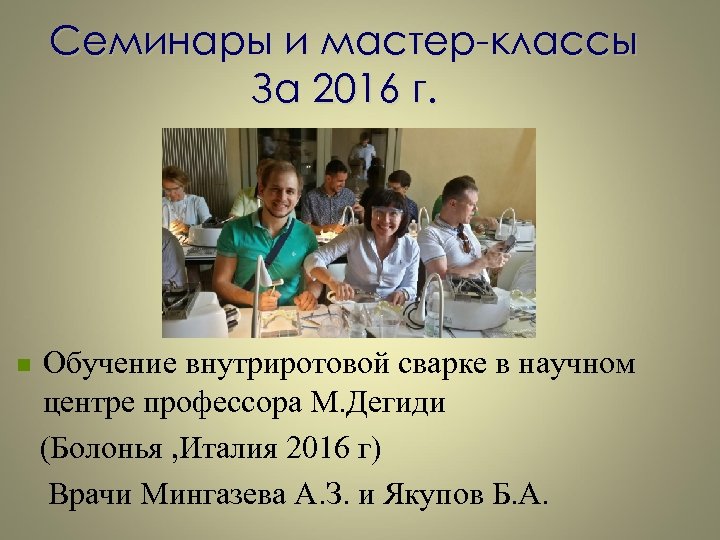 Семинары и мастер-классы За 2016 г.

Обучение внутриротовой сварке в научном центре профессора М.Дегиди

(Болонья ,Италия 2016 г)

Врачи Мингазева А.З. и Якупов Б.А.